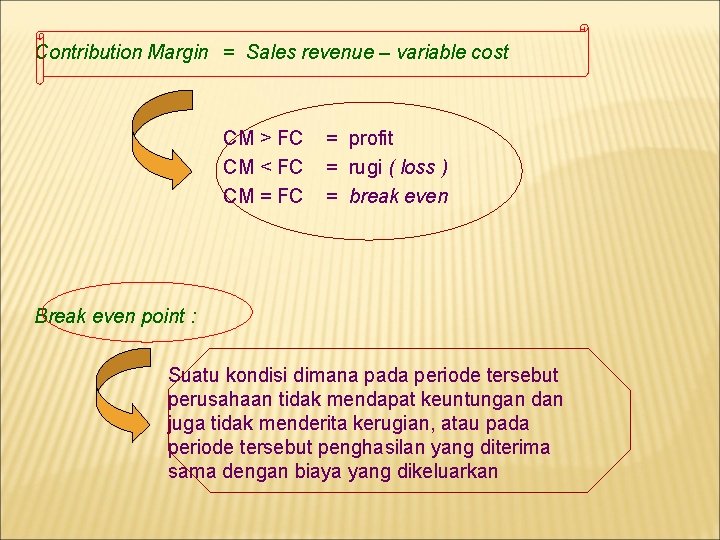 Contribution Margin = Sales revenue – variable cost

CM > FC = profit
CM < FC = rugi ( loss )
CM = FC = break even

Break even point :

Suatu kondisi dimana pada periode tersebut perusahaan tidak mendapat keuntungan dan juga tidak menderita kerugian, atau pada periode tersebut penghasilan yang diterima sama dengan biaya yang dikeluarkan